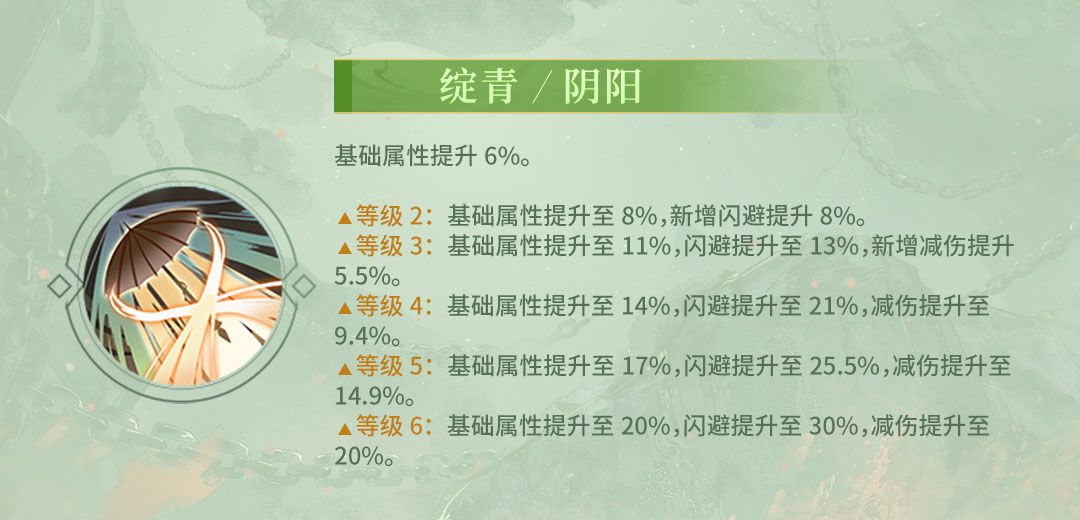 绽青 / 阴阳

基础属性提升 6%。

▲等级 2：基础属性提升至 8%，新增闪避提升 8%。
▲等级 3：基础属性提升至 11%，闪避提升至 13%，新增减伤提升 5.5%。
▲等级 4：基础属性提升至 14%，闪避提升至 21%，减伤提升至 9.4%。
▲等级 5：基础属性提升至 17%，闪避提升至 25.5%，减伤提升至 14.9%。
▲等级 6：基础属性提升至 20%，闪避提升至 30%，减伤提升至 20%。